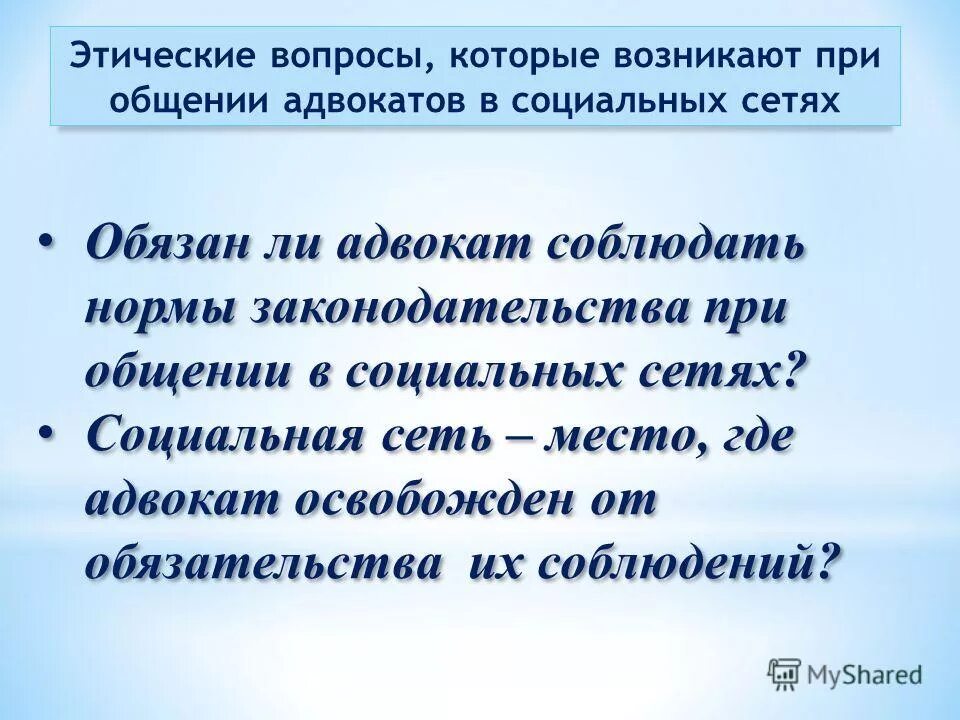 Этические вопросы, которые возникают при общении адвокатов в социальных сетях

• Обязан ли адвокат соблюдать нормы законодательства при общении в социальных сетях?
• Социальная сеть – место, где адвокат освобожден от обязательства их соблюдений?

MyShared